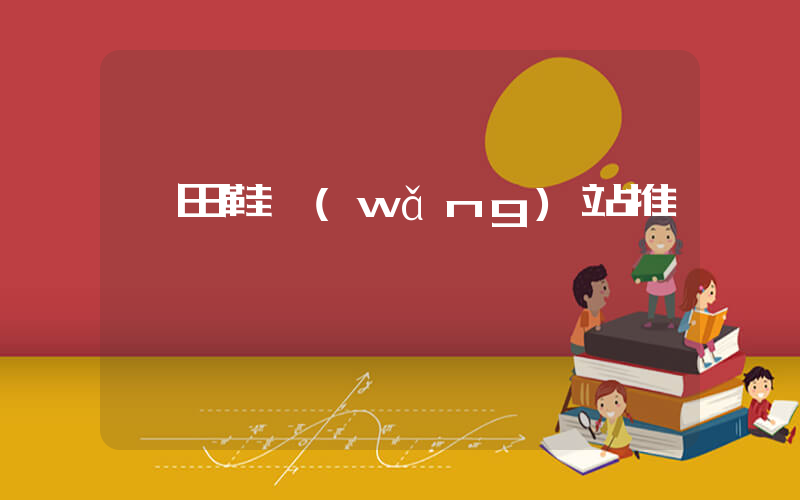 田鞋（wǎng）站推